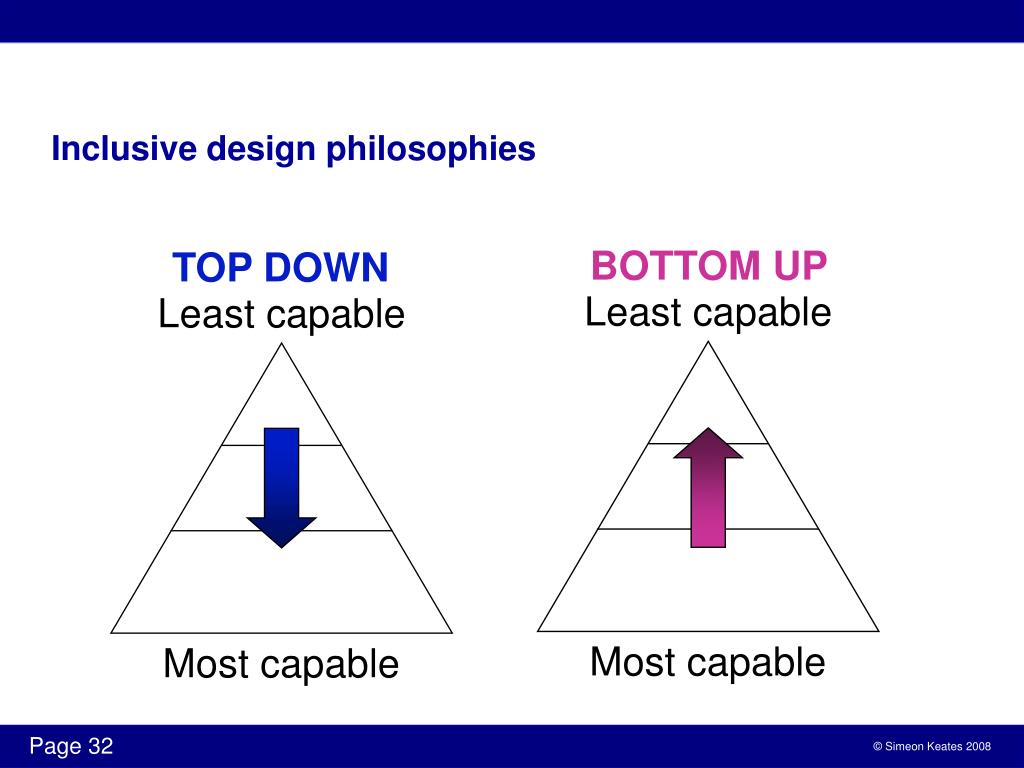 Inclusive design philosophies

TOP DOWN
Least capable

Most capable

BOTTOM UP
Least capable

Most capable

Page 32

© Simeon Keates 2008